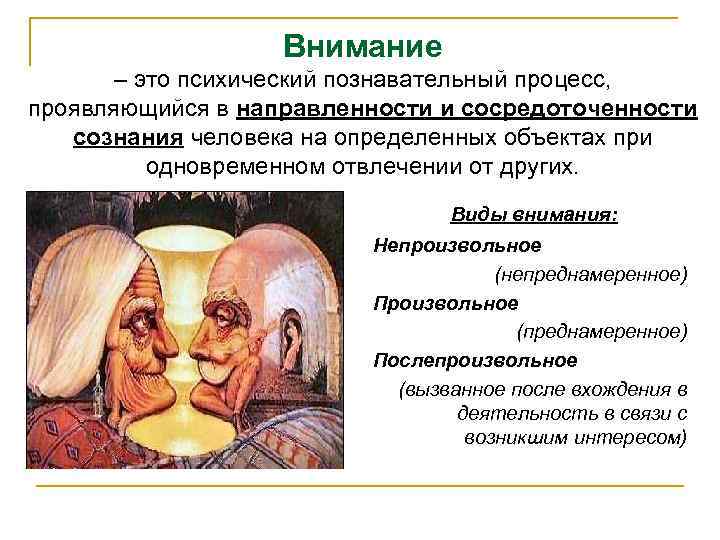 Внимание

– это психический познавательный процесс, проявляющийся в направленности и сосредоточенности сознания человека на определенных объектах при одновременном отвлечении от других.

Виды внимания:

Непроизвольное

(непреднамеренное)

Произвольное

(преднамеренное)

Послепроизвольное

(вызванное после вхождения в деятельность в связи с возникшим интересом)